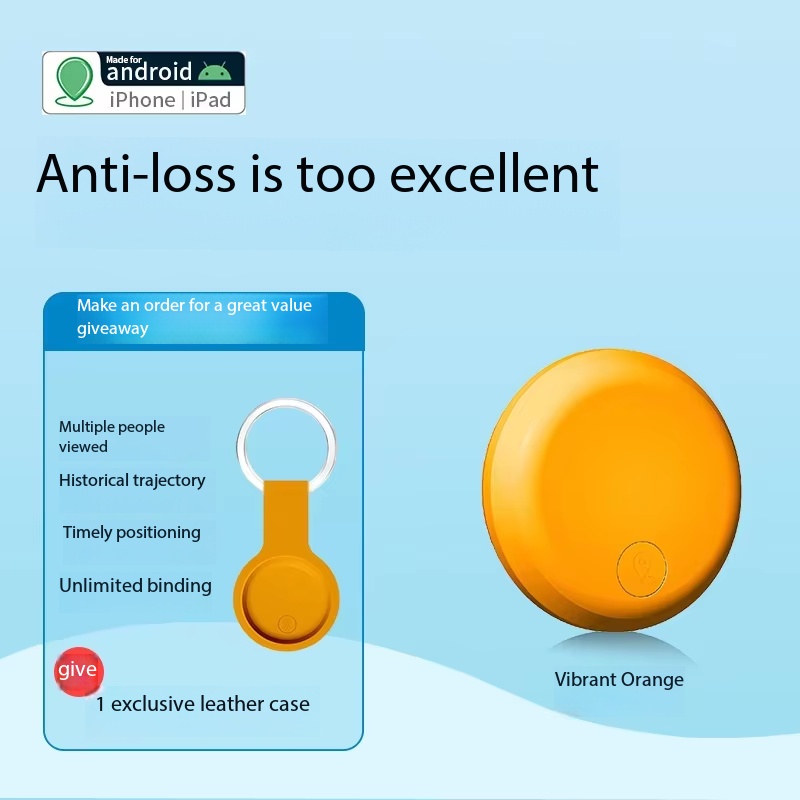 Made for android
iPhone | iPad

Anti-loss is too excellent

Make an order for a great value giveaway

Multiple people viewed

Historical trajectory

Timely positioning

Unlimited binding

give

1 exclusive leather case

Vibrant Orange